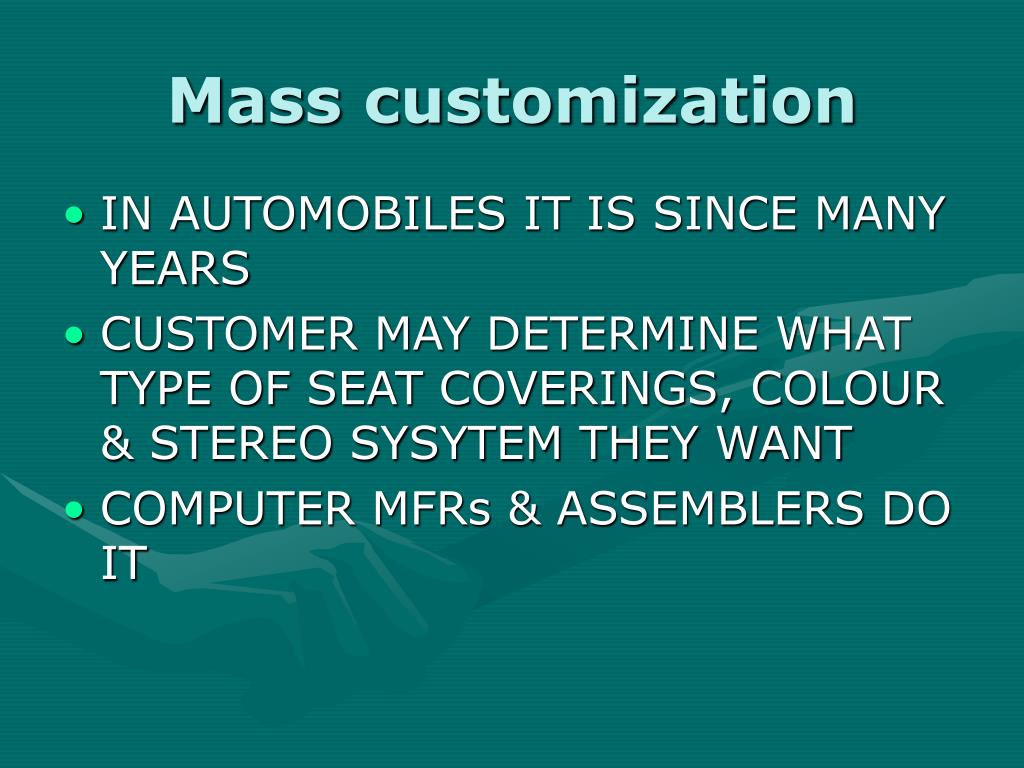 Mass customization

• IN AUTOMOBILES IT IS SINCE MANY YEARS
• CUSTOMER MAY DETERMINE WHAT TYPE OF SEAT COVERINGS, COLOUR & STEREO SYSYTEM THEY WANT
• COMPUTER MFRs & ASSEMBLERS DO IT